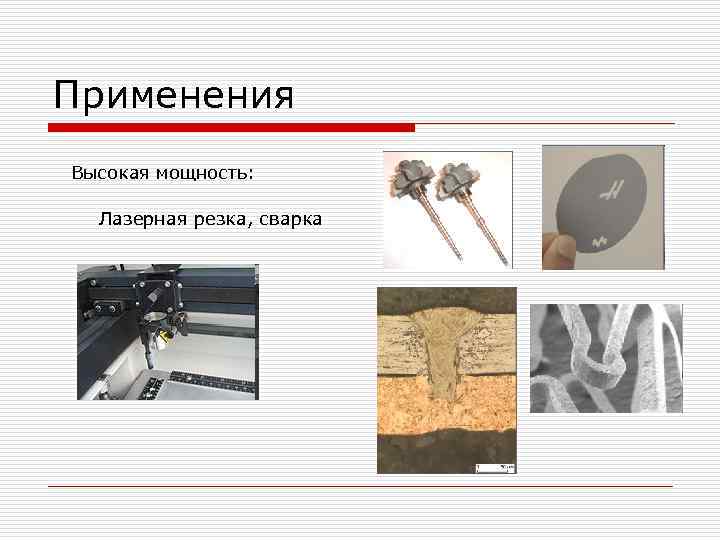 Применения

Высокая мощность:

Лазерная резка, сварка